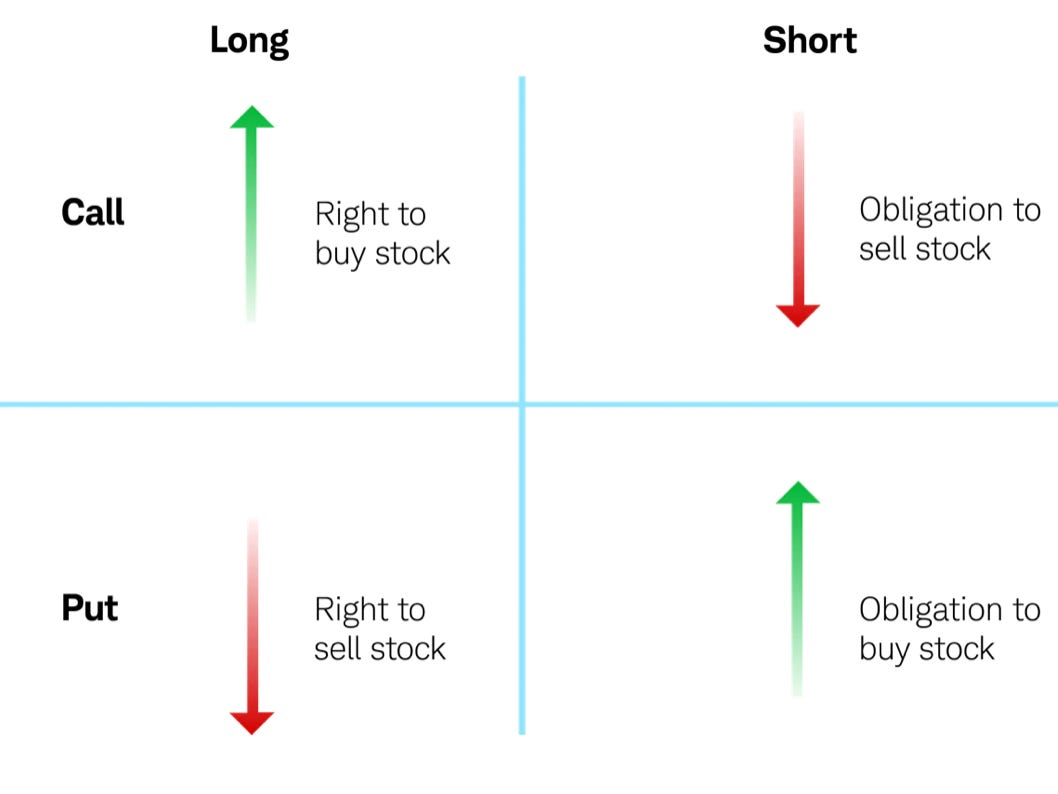 | | Long | Short |
|---|---|---|
| Call | Right to buy stock | Obligation to sell stock |
| Put | Right to sell stock | Obligation to buy stock |